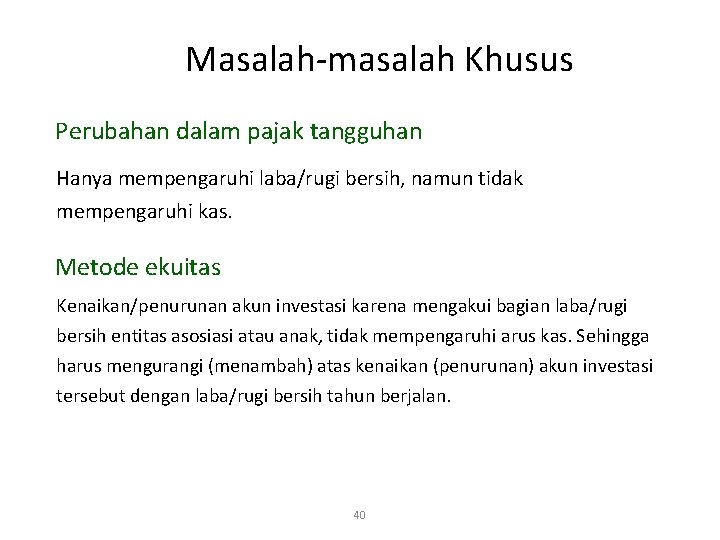 Masalah-masalah Khusus

Perubahan dalam pajak tangguhan

Hanya mempengaruhi laba/rugi bersih, namun tidak mempengaruhi kas.

Metode ekuitas

Kenaikan/penurunan akun investasi karena mengakui bagian laba/rugi bersih entitas asosiasi atau anak, tidak mempengaruhi arus kas. Sehingga harus mengurangi (menambah) atas kenaikan (penurunan) akun investasi tersebut dengan laba/rugi bersih tahun berjalan.

40